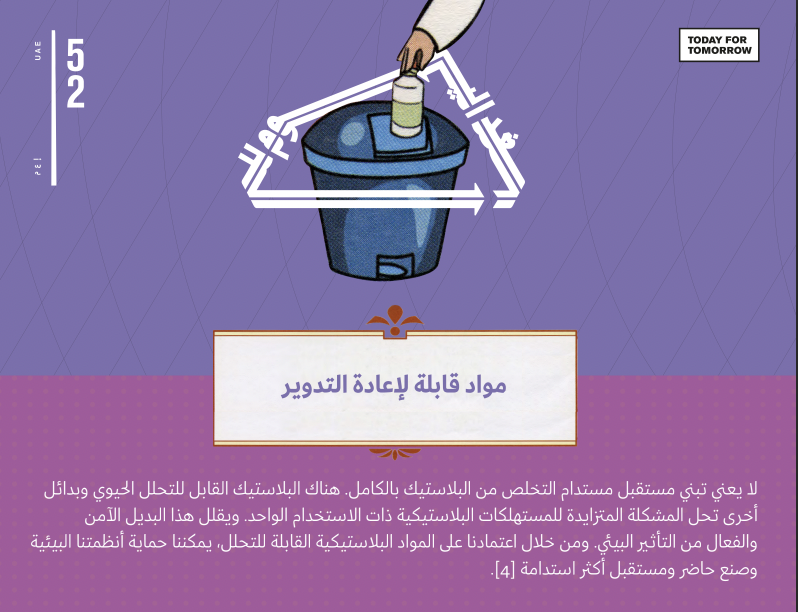 UAE
52
إ ع م

TODAY FOR TOMORROW

مواد قابلة لإعادة التدوير

لا يعني تبني مستقبل مستدام التخلص من البلاستيك بالكامل. هناك البلاستيك القابل للتحلل الحيوي وبدائل أخرى تحل المشكلة المتزايدة للمستهلكات البلاستيكية ذات الاستخدام الواحد. ويقلل هذا البديل الآمن والفعال من التأثير البيئي. ومن خلال اعتمادنا على المواد البلاستيكية القابلة للتحلل، يمكننا حماية أنظمتنا البيئية وصنع حاضر ومستقبل أكثر استدامة [4].